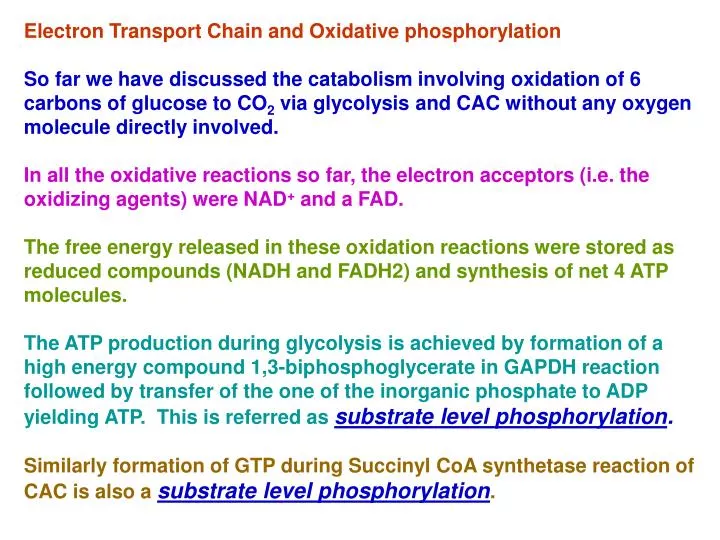 Electron Transport Chain and Oxidative phosphorylation

So far we have discussed the catabolism involving oxidation of 6 carbons of glucose to $CO_2$ via glycolysis and CAC without any oxygen molecule directly involved.

In all the oxidative reactions so far, the electron acceptors (i.e. the oxidizing agents) were $NAD^+$ and a FAD.

The free energy released in these oxidation reactions were stored as reduced compounds (NADH and FADH2) and synthesis of net 4 ATP molecules.

The ATP production during glycolysis is achieved by formation of a high energy compound 1,3-biphosphoglycerate in GAPDH reaction followed by transfer of the one of the inorganic phosphate to ADP yielding ATP. This is referred as substrate level phosphorylation.

Similarly formation of GTP during Succinyl CoA synthetase reaction of CAC is also a substrate level phosphorylation.